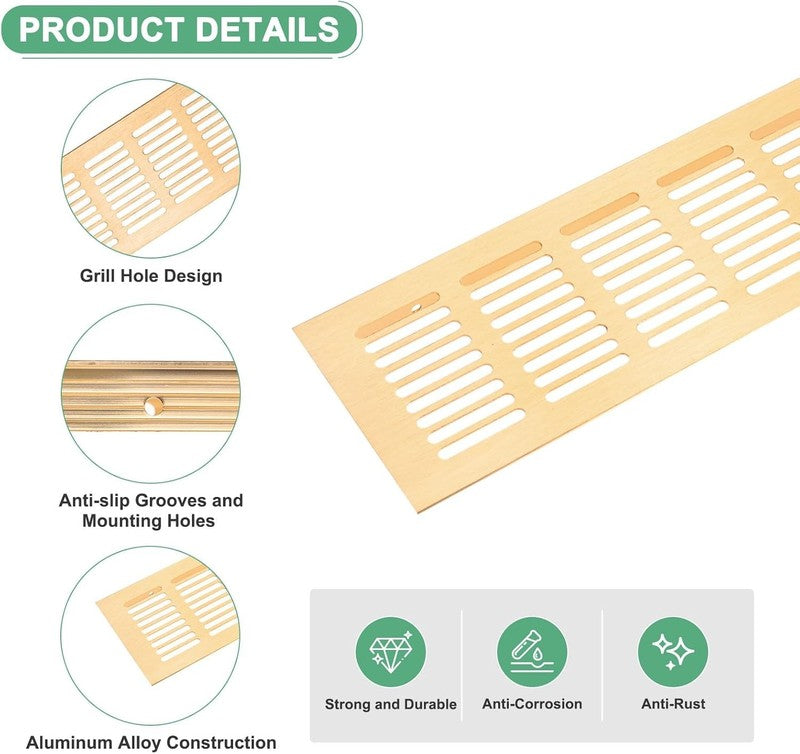 PRODUCT DETAILS

Grill Hole Design

Anti-slip Grooves and Mounting Holes

Aluminum Alloy Construction

Strong and Durable

Anti-Corrosion

Anti-Rust